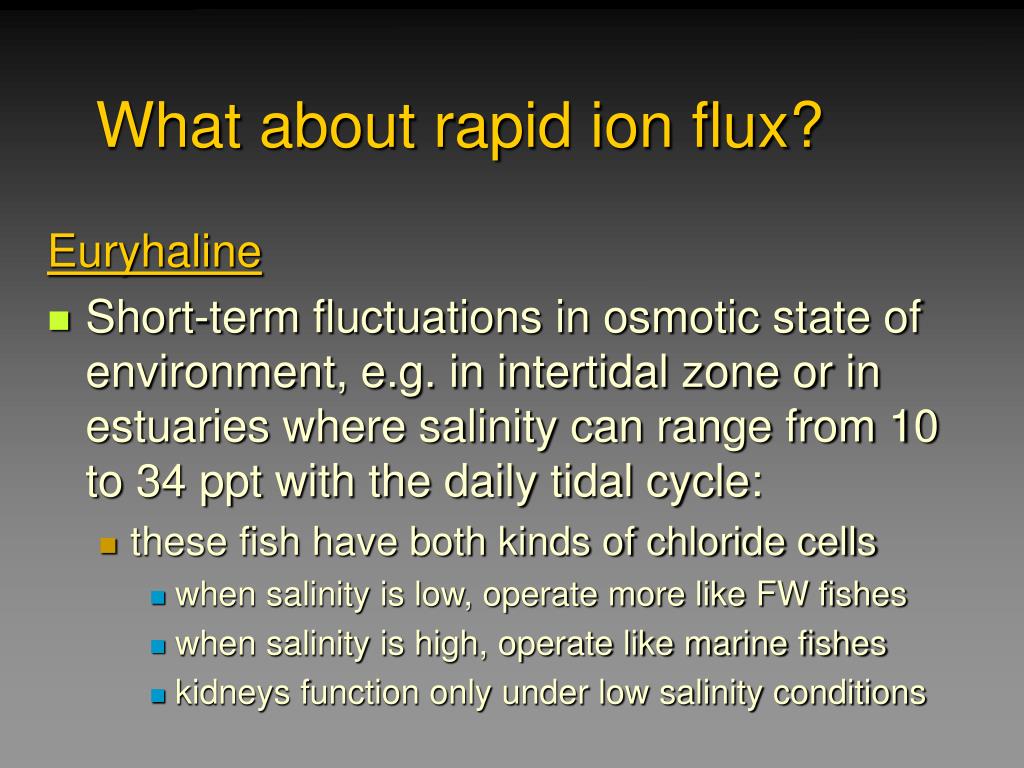 What about rapid ion flux?

Euryhaline

Short-term fluctuations in osmotic state of environment, e.g. in intertidal zone or in estuaries where salinity can range from 10 to 34 ppt with the daily tidal cycle:

these fish have both kinds of chloride cells

when salinity is low, operate more like FW fishes

when salinity is high, operate like marine fishes

kidneys function only under low salinity conditions